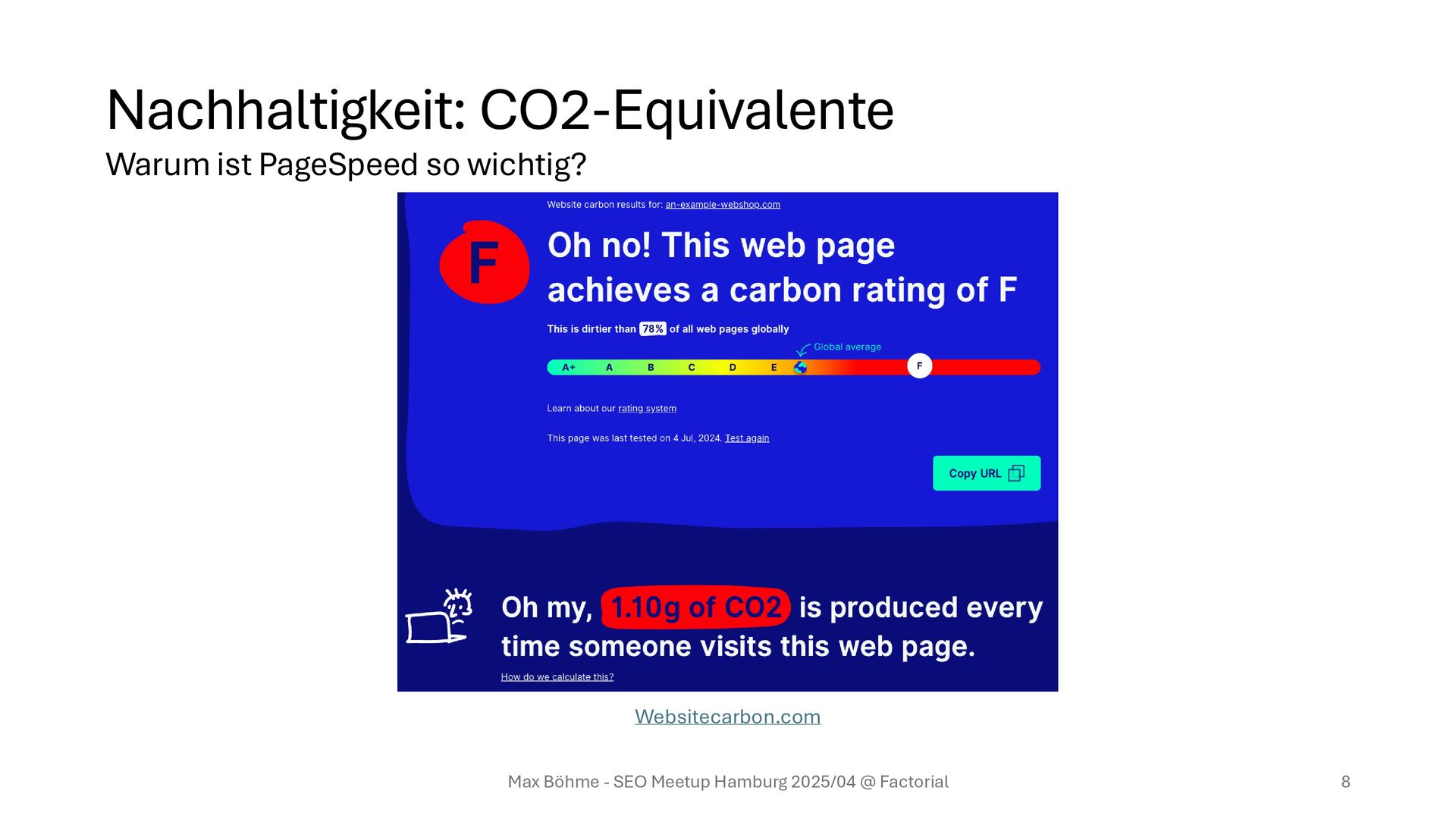 Nachhaltigkeit: CO2-Equivalente

Warum ist PageSpeed so wichtig?

Website carbon results for: an-example-webshop.com

F

Oh no! This web page achieves a carbon rating of F

This is dirtier than 78% of all web pages globally

Global average

A+ A B C D E F

Learn about our rating system

This page was last tested on 4 Jul, 2024. Test again

Copy URL

Oh my, 1.10g of CO2 is produced every time someone visits this web page.

How do we calculate this?

Websitecarbon.com

Max Böhme - SEO Meetup Hamburg 2025/04 @ Factorial

8